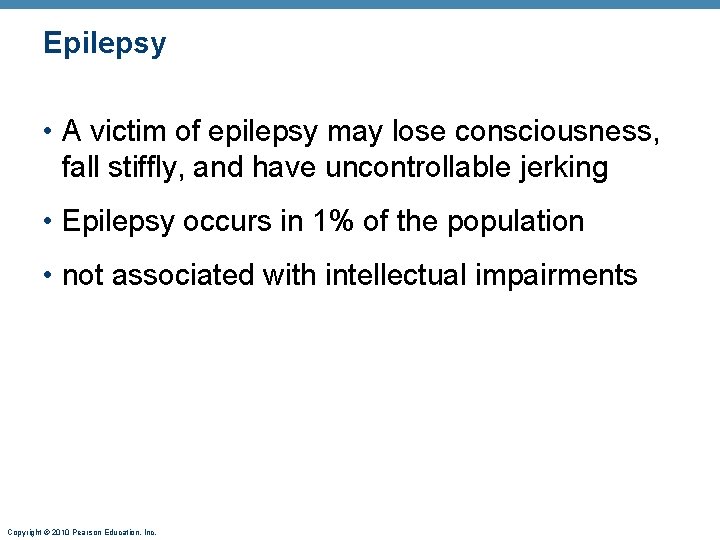 Epilepsy

• A victim of epilepsy may lose consciousness, fall stiffly, and have uncontrollable jerking

• Epilepsy occurs in 1% of the population

• not associated with intellectual impairments

Copyright © 2010 Pearson Education, Inc.